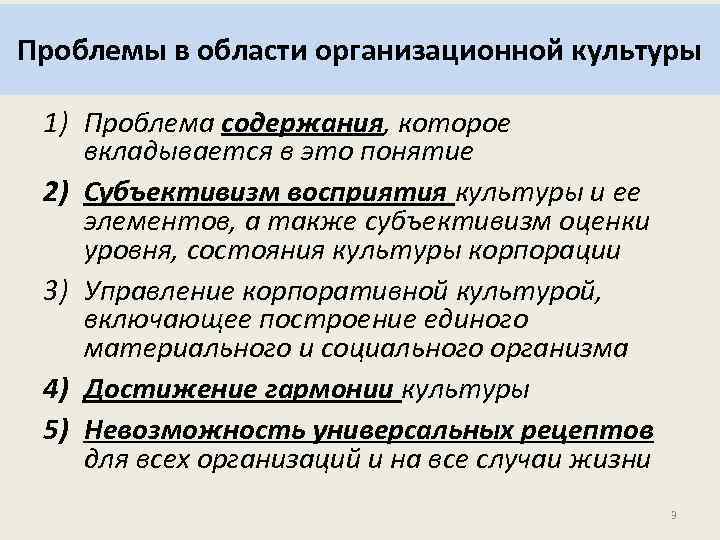 Проблемы в области организационной культуры

1) Проблема содержания, которое вкладывается в это понятие

2) Субъективизм восприятия культуры и ее элементов, а также субъективизм оценки уровня, состояния культуры корпорации

3) Управление корпоративной культурой, включающее построение единого материального и социального организма

4) Достижение гармонии культуры

5) Невозможность универсальных рецептов для всех организаций и на все случаи жизни

9